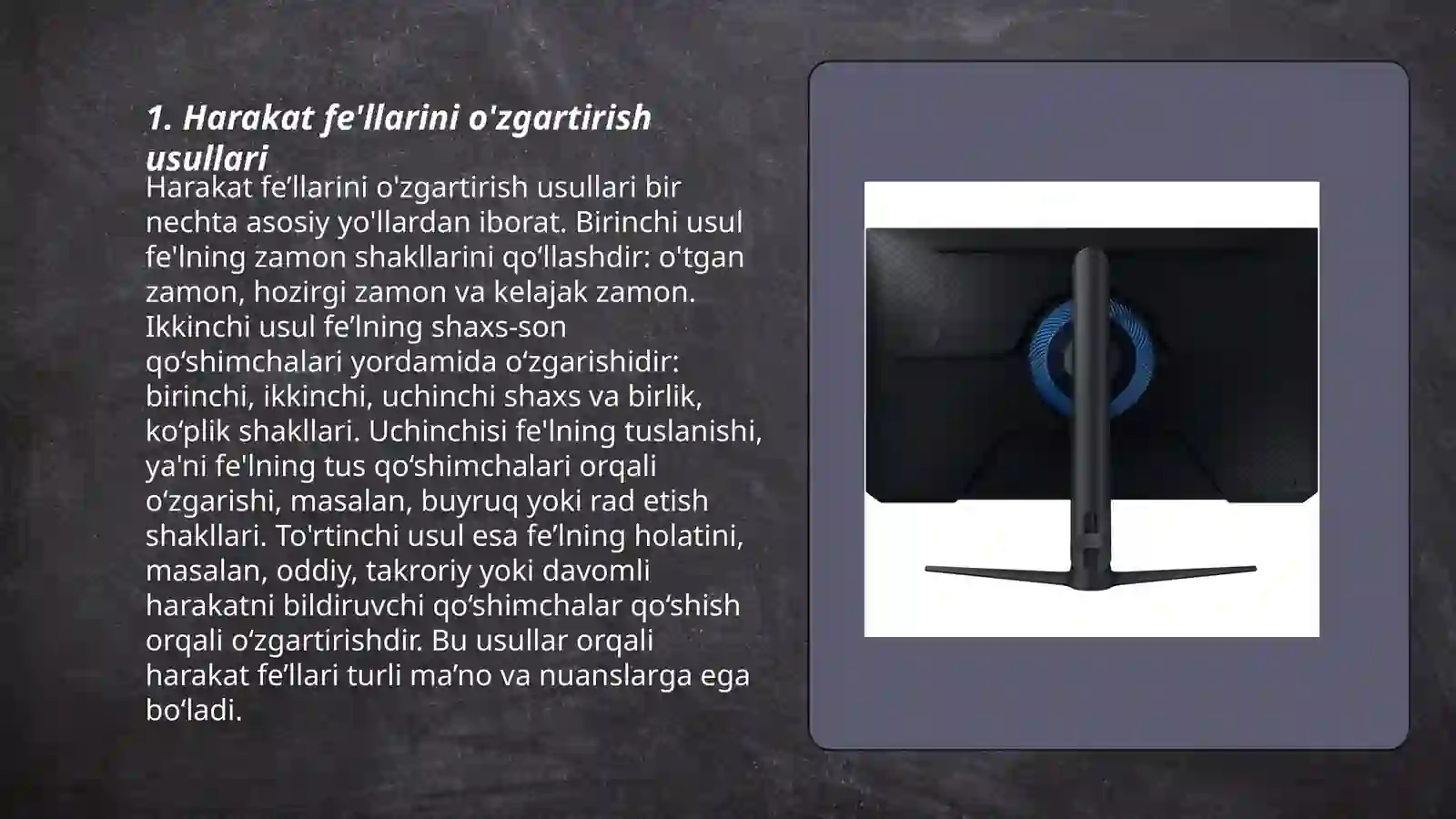 1. Harakat fe'llarini o'zgartirish usullari

Harakat fe’llarini o'zgartirish usullari bir nechta asosiy yo'llardan iborat. Birinchi usul fe'lning zamon shakllarini qo‘llashdir: o'tgan zamon, hozirgi zamon va kelajak zamon. Ikkinchi usul fe’lning shaxs-son qo‘shimchalari yordamida o‘zgarishidir: birinchi, ikkinchi, uchinchi shaxs va birlik, ko‘plik shakllari. Uchinchisi fe'lning tuslanishi, ya'ni fe'lning tus qo‘shimchalari orqali o‘zgarishi, masalan, buyruq yoki rad etish shakllari. To'rtinchi usul esa fe’lning holatini, masalan, oddiy, takroriy yoki davomli harakatni bildiruvchi qo‘shimchalar qo‘shish orqali o‘zgartirishdir. Bu usullar orqali harakat fe’llari turli ma’no va nuanslarga ega bo‘ladi.